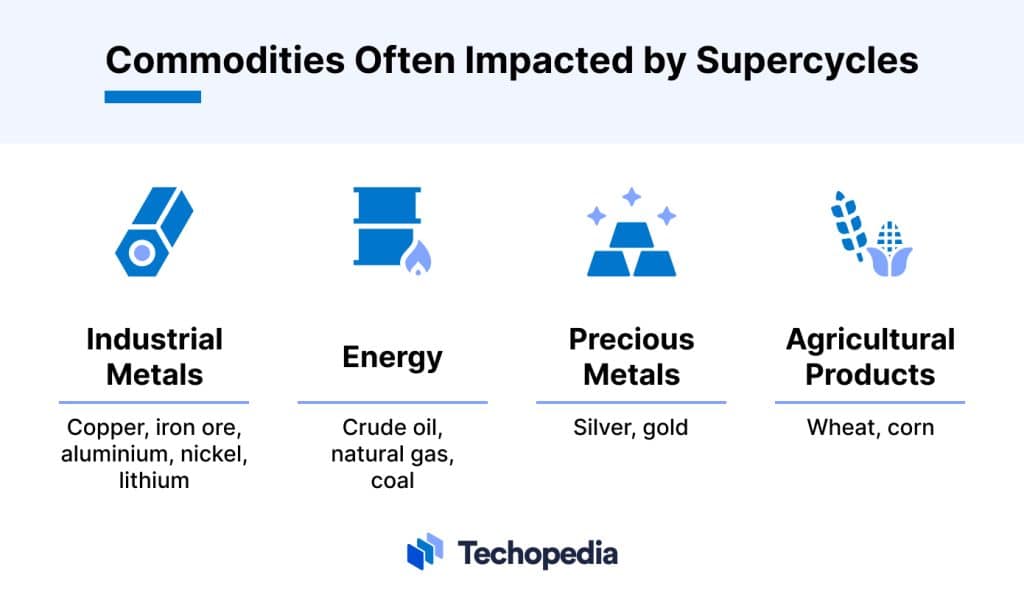 Commodities Often Impacted by Supercycles

Industrial Metals

Copper, iron ore, aluminium, nickel, lithium

Energy

Crude oil, natural gas, coal

Precious Metals

Silver, gold

Agricultural Products

Wheat, corn

Techopedia